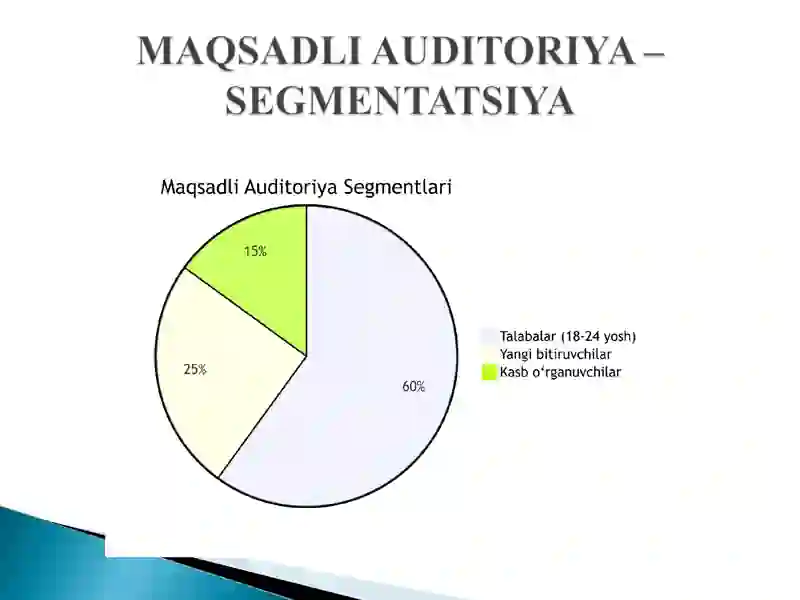 MAQSADLI AUDITORIYA – SEGMENTATSIYA

Maqsadli Auditoriya Segmentlari

15%

25%

60%

Talabalar (18-24 yosh)
Yangi bitiruvchilar
Kasb o‘rganuvchilar